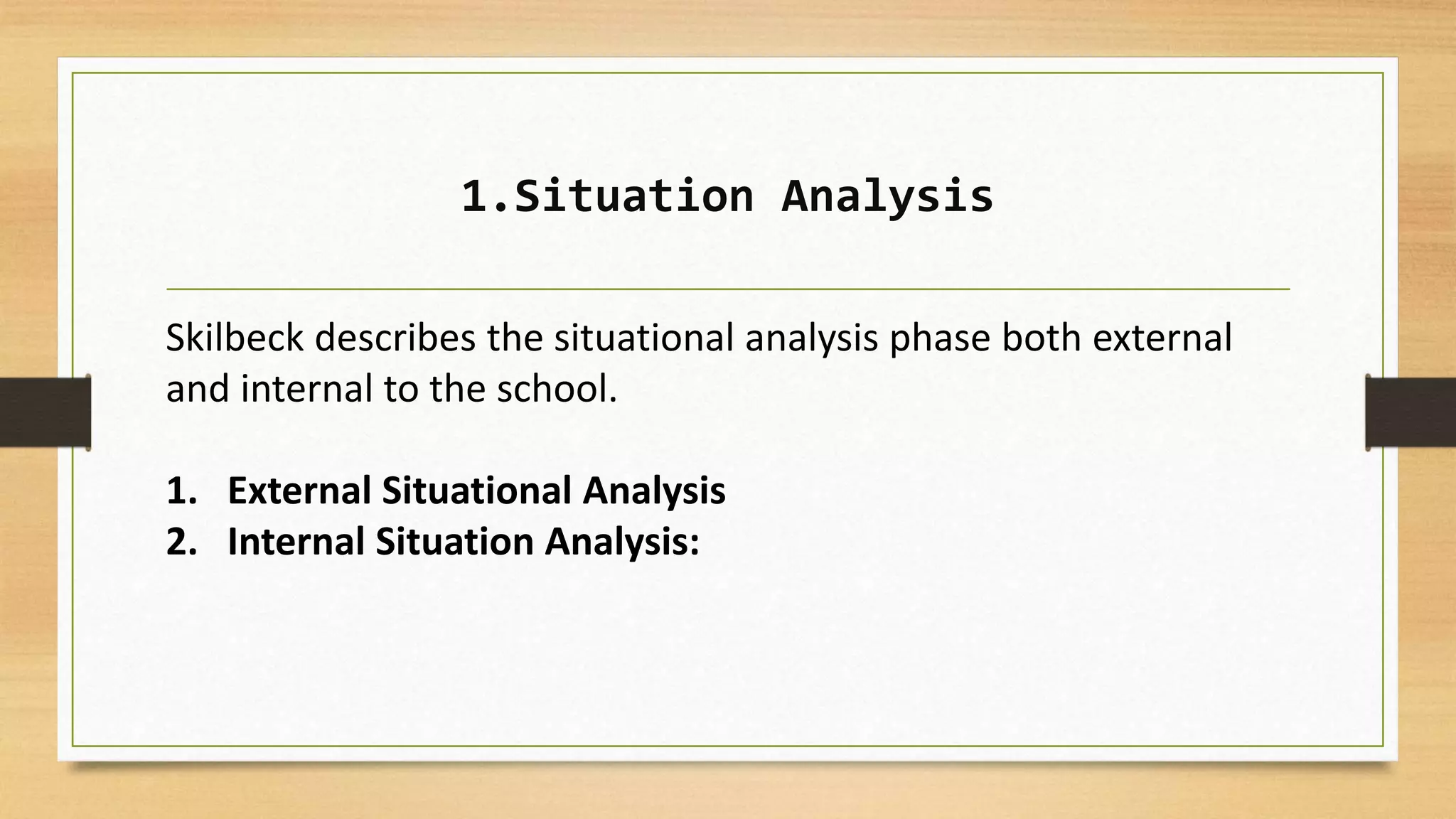 1.Situation Analysis

Skilbeck describes the situational analysis phase both external and internal to the school.

1. External Situational Analysis
2. Internal Situation Analysis: